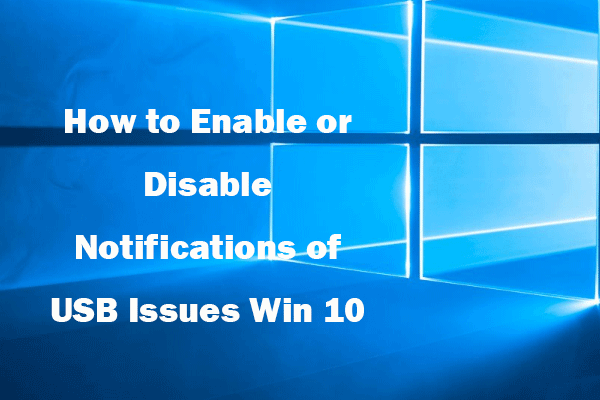 How to Enable or Disable Notifications of USB Issues Win 10